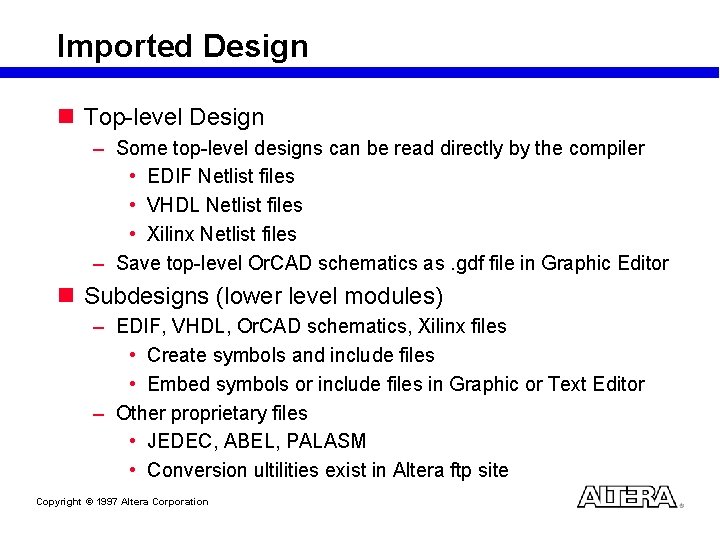 Imported Design

Top-level Design

– Some top-level designs can be read directly by the compiler

• EDIF Netlist files

• VHDL Netlist files

• Xilinx Netlist files

– Save top-level OrCAD schematics as .gdf file in Graphic Editor

Subdesigns (lower level modules)

– EDIF, VHDL, OrCAD schematics, Xilinx files

• Create symbols and include files

• Embed symbols or include files in Graphic or Text Editor

– Other proprietary files

• JEDEC, ABEL, PALASM

• Conversion ultilities exist in Altera ftp site

Copyright © 1997 Altera Corporation

ALTERA®